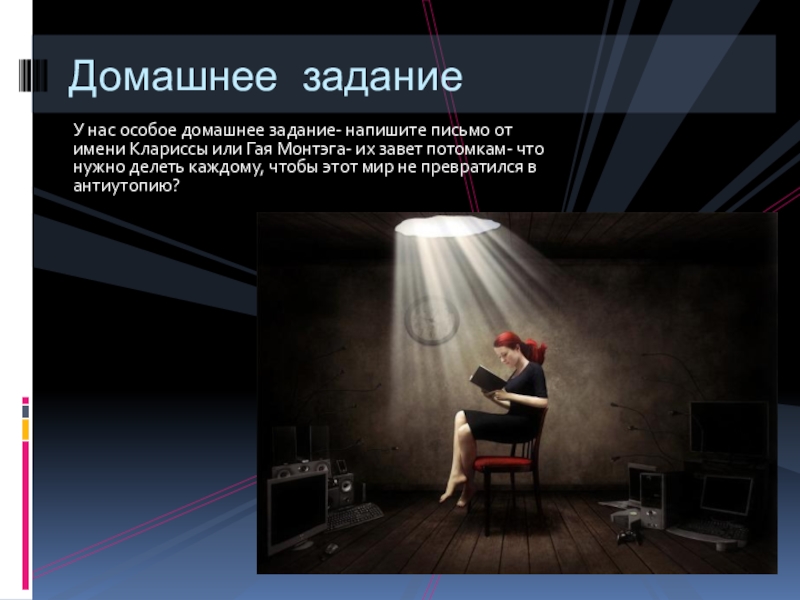 Домашнее задание

У нас особое домашнее задание- напишите письмо от имени Клариссы или Гая Монтэга- их завет потомкам- что нужно делеть каждому, чтобы этот мир не превратился в антиутопию?